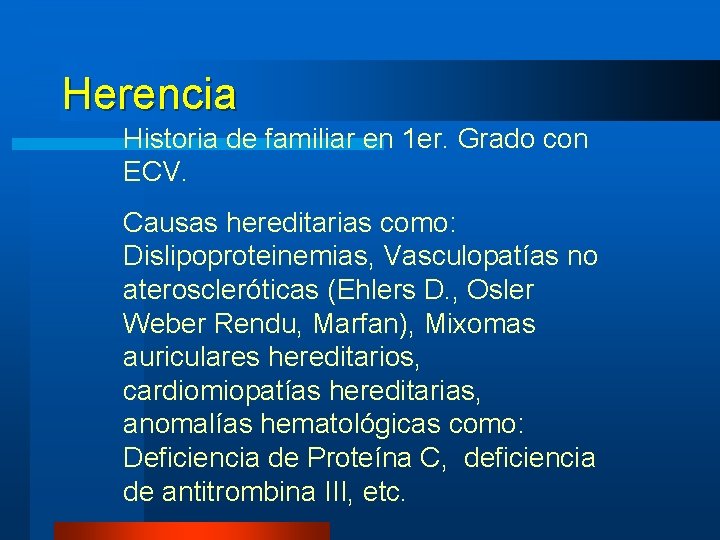 Herencia

Historia de familiar en 1er. Grado con ECV.

Causas hereditarias como: Dislipoproteinemias, Vasculopatías no ateroscleróticas (Ehlers D., Osler Weber Rendu, Marfan), Mixomas auriculares hereditarios, cardiomiopatías hereditarias, anomalías hematológicas como: Deficiencia de Proteína C, deficiencia de antitrombina III, etc.